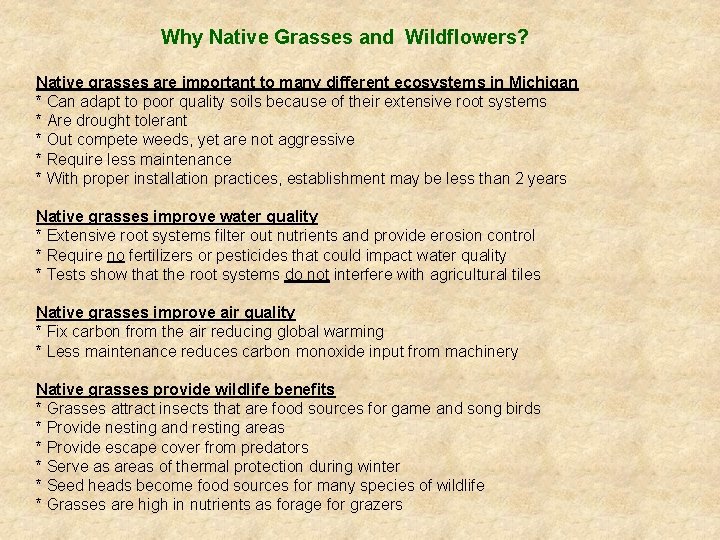 Why Native Grasses and Wildflowers?

Native grasses are important to many different ecosystems in Michigan
* Can adapt to poor quality soils because of their extensive root systems
* Are drought tolerant
* Out compete weeds, yet are not aggressive
* Require less maintenance
* With proper installation practices, establishment may be less than 2 years

Native grasses improve water quality
* Extensive root systems filter out nutrients and provide erosion control
* Require no fertilizers or pesticides that could impact water quality
* Tests show that the root systems do not interfere with agricultural tiles

Native grasses improve air quality
* Fix carbon from the air reducing global warming
* Less maintenance reduces carbon monoxide input from machinery

Native grasses provide wildlife benefits
* Grasses attract insects that are food sources for game and song birds
* Provide nesting and resting areas
* Provide escape cover from predators
* Serve as areas of thermal protection during winter
* Seed heads become food sources for many species of wildlife
* Grasses are high in nutrients as forage for grazers